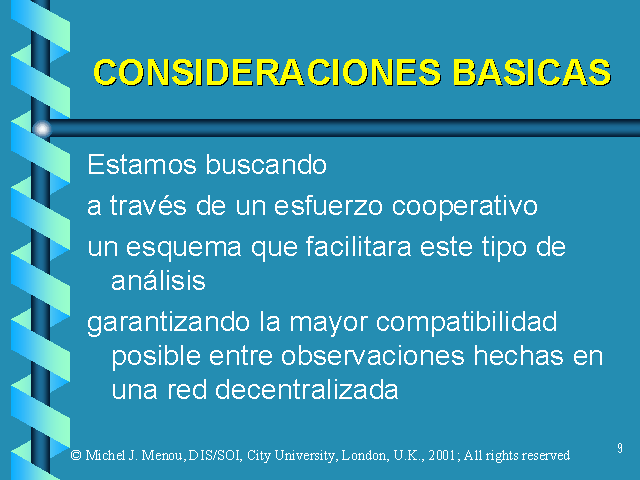 CONSIDERACIONES BASICAS

Estamos buscando

a través de un esfuerzo cooperativo

un esquema que facilitara este tipo de análisis

garantizando la mayor compatibilidad posible entre observaciones hechas en una red decentralizada

© Michel J. Menou, DIS/SOI, City University, London, U.K., 2001; All rights reserved

9